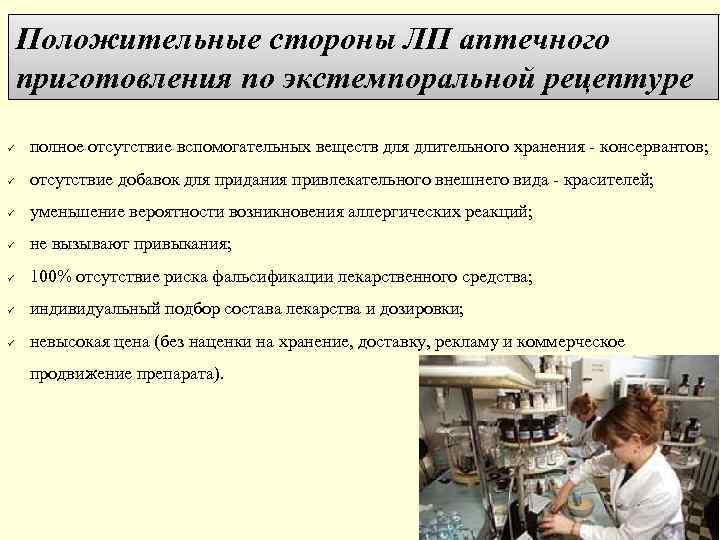 Положительные стороны ЛП аптечного приготовления по экстемпоральной рецептуре

✓ полное отсутствие вспомогательных веществ для длительного хранения - консервантов;
✓ отсутствие добавок для придания привлекательного внешнего вида - красителей;
✓ уменьшение вероятности возникновения аллергических реакций;
✓ не вызывают привыкания;
✓ 100% отсутствие риска фальсификации лекарственного средства;
✓ индивидуальный подбор состава лекарства и дозировки;
✓ невысокая цена (без наценки на хранение, доставку, рекламу и коммерческое продвижение препарата).